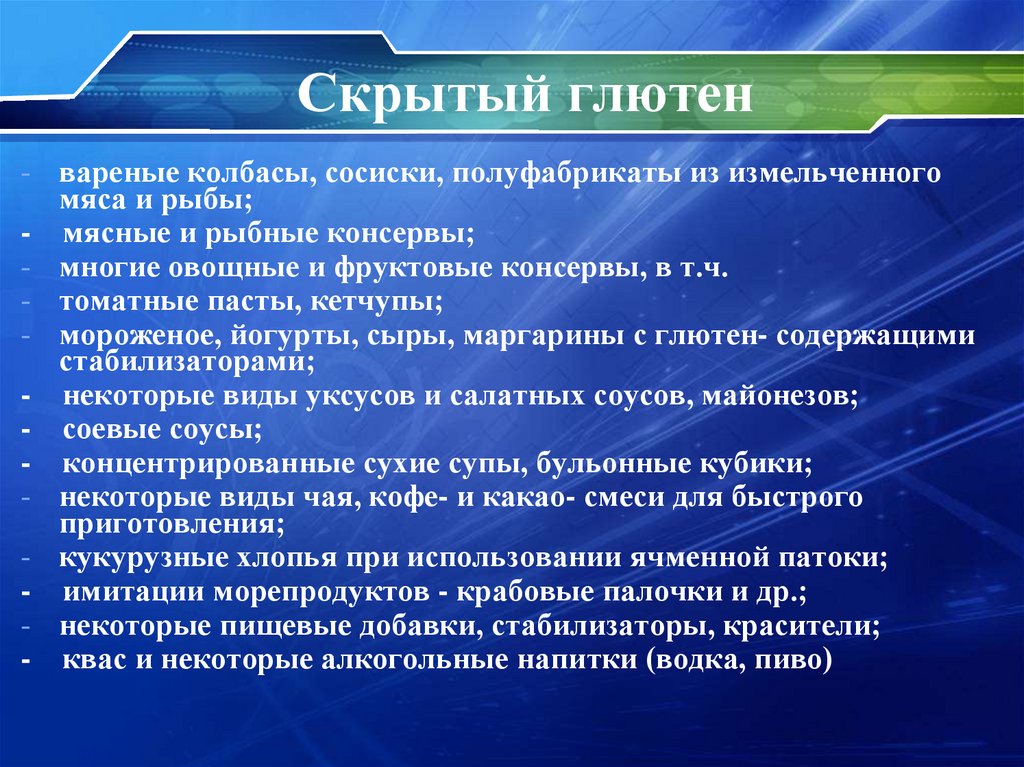 Скрытый глютен

- вареные колбасы, сосиски, полуфабрикаты из измельченного мяса и рыбы;
- мясные и рыбные консервы;
- многие овощные и фруктовые консервы, в т.ч.
- томатные пасты, кетчупы;
- мороженое, йогурты, сыры, маргарины с глютен- содержащими стабилизаторами;
- некоторые виды уксусов и салатных соусов, майонезов;
- соевые соусы;
- концентрированные сухие супы, бульонные кубики;
- некоторые виды чая, кофе- и какао- смеси для быстрого приготовления;
- кукурузные хлопья при использовании ячменной патоки;
- имитации морепродуктов - крабовые палочки и др.;
- некоторые пищевые добавки, стабилизаторы, красители;
- квас и некоторые алкогольные напитки (водка, пиво)